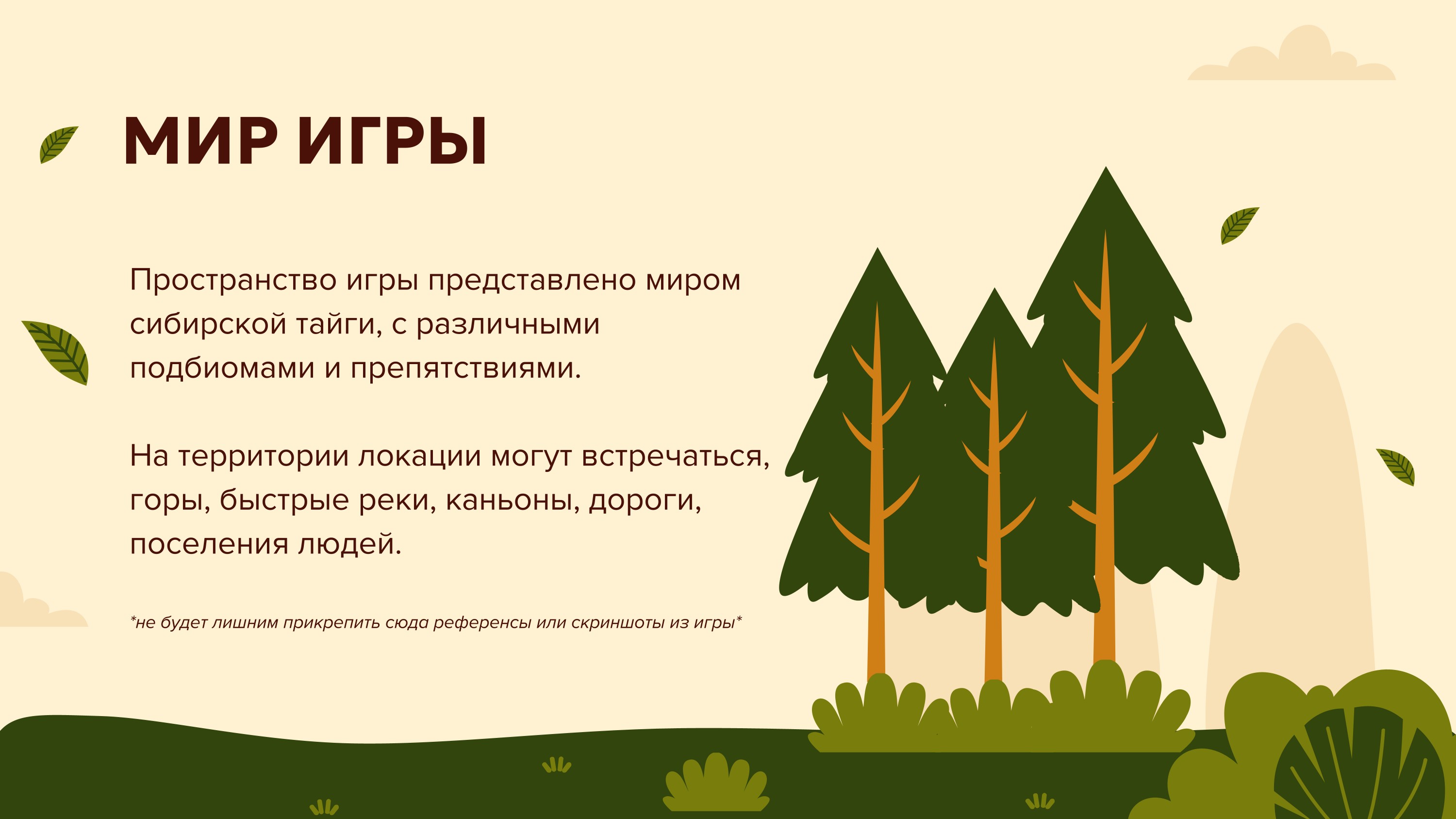 МИР ИГРЫ

Пространство игры представлено миром сибирской тайги, с различными подбиомами и препятствиями.

На территории локации могут встречаться, горы, быстрые реки, каньоны, дороги, поселения людей.

*не будет лишним прикрепить сюда референсы или скриншоты из игры*